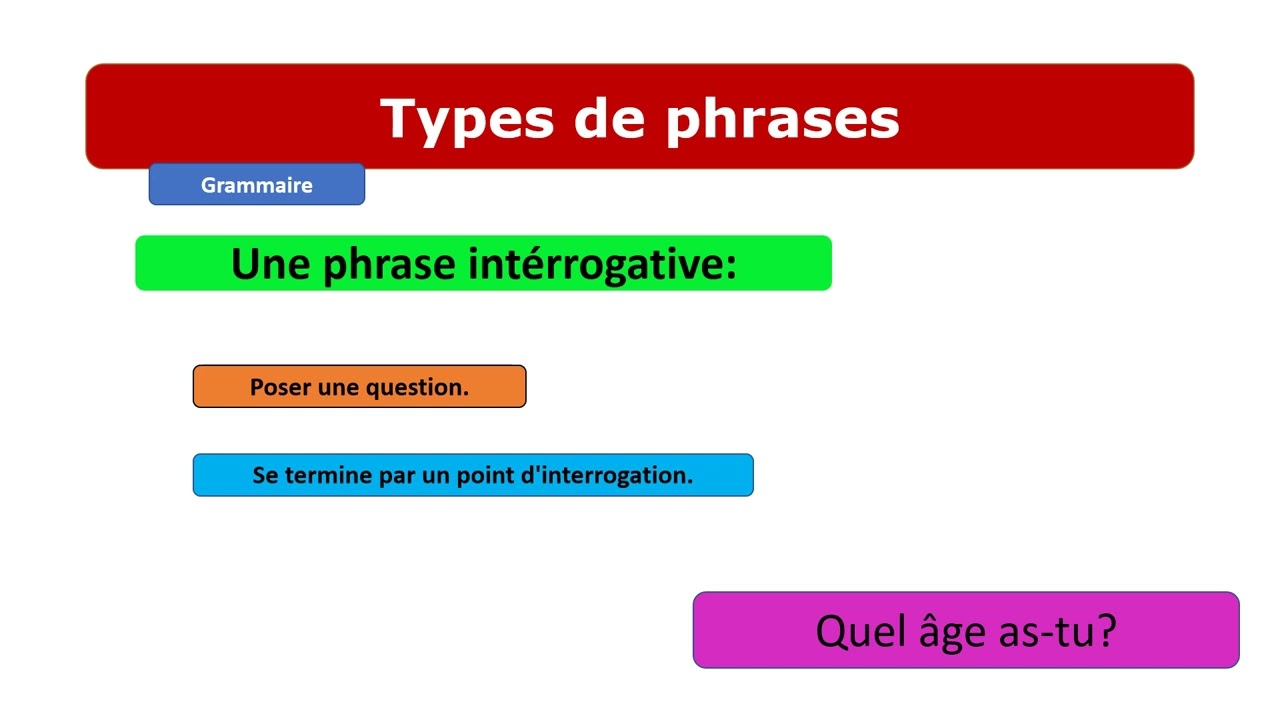 Types de phrases

Grammaire

Une phrase intérrogative:

Poser une question.

Se termine par un point d'interrogation.

Quel âge as-tu?